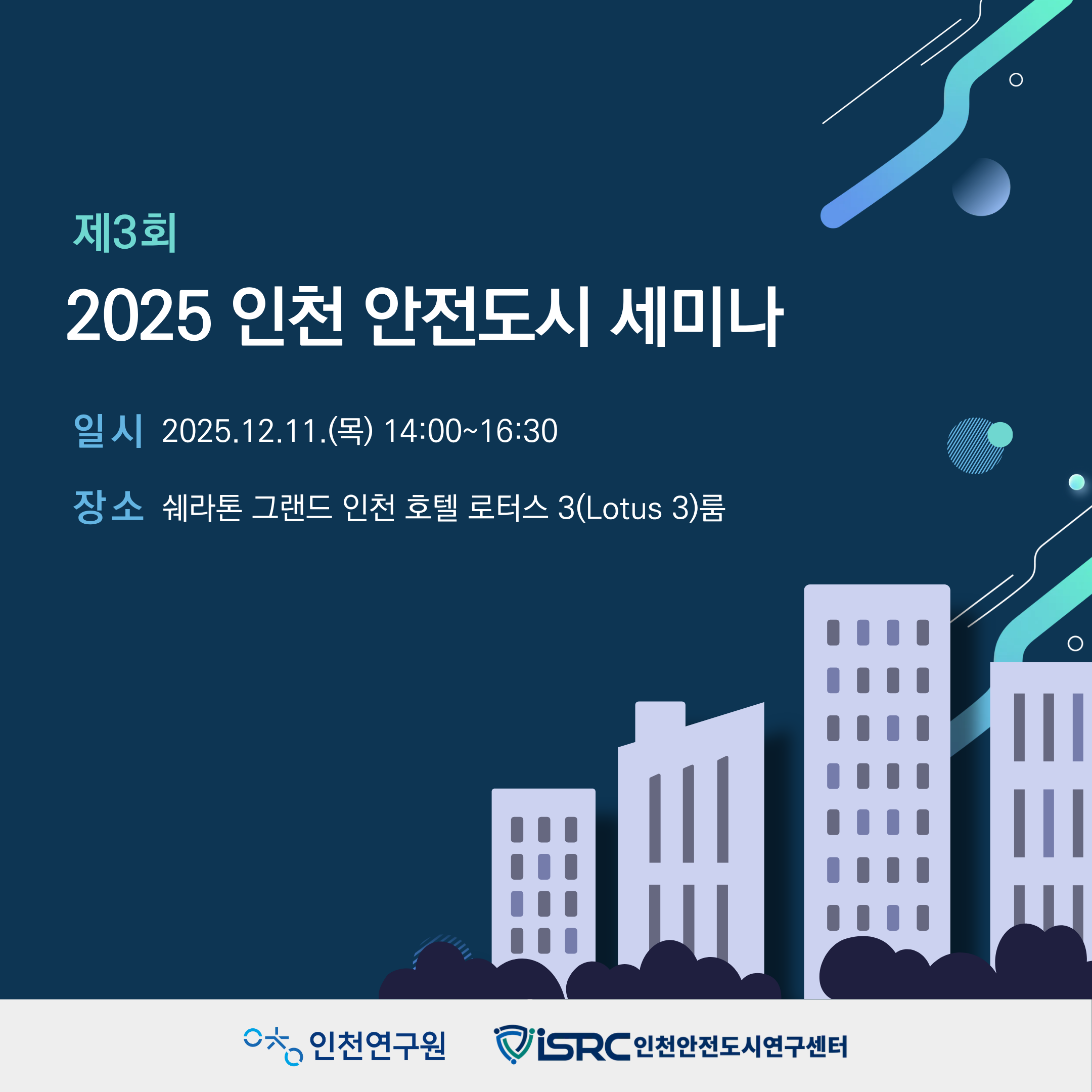 제3회

2025 인천 안전도시 세미나

일시 2025.12.11.(목) 14:00~16:30

장소 쉐라톤 그랜드 인천 호텔 로터스 3(Lotus 3)룸

인천연구원

iSRC 인천안전도시연구센터